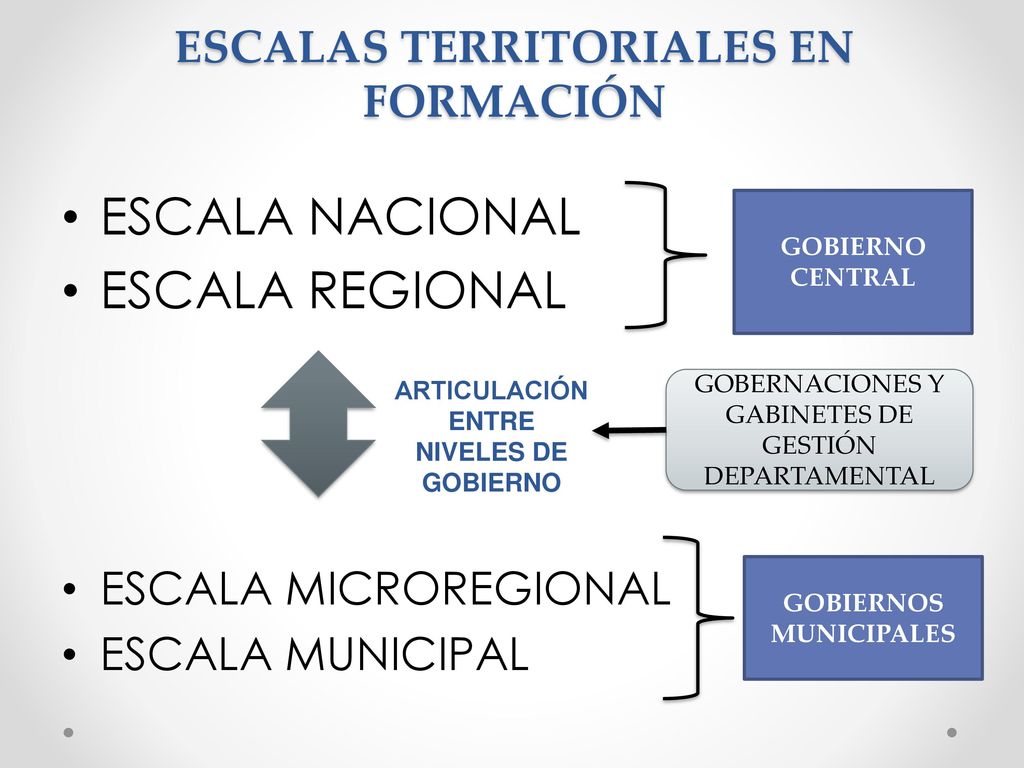 ESCALAS TERRITORIALES EN FORMACIÓN

• ESCALA NACIONAL
• ESCALA REGIONAL

GOBIERNO CENTRAL

ARTICULACIÓN ENTRE NIVELES DE GOBIERNO

GOBERNACIONES Y GABINETES DE GESTIÓN DEPARTAMENTAL

• ESCALA MICROREGIONAL
• ESCALA MUNICIPAL

GOBIERNOS MUNICIPALES